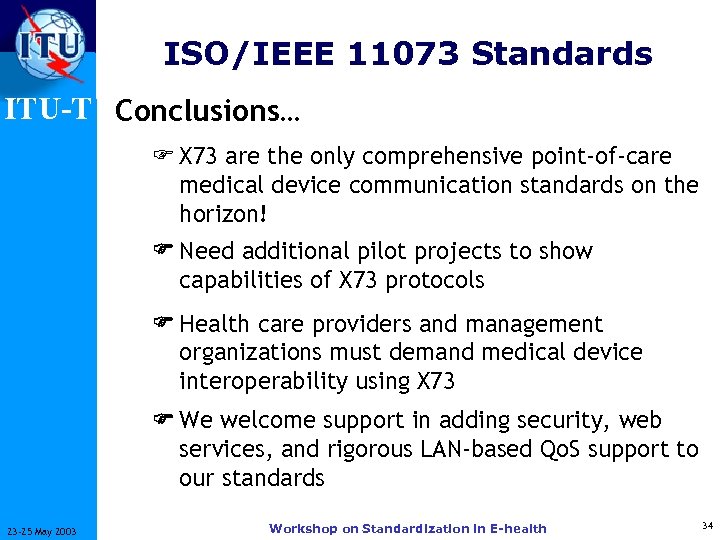 ITU

ITU-T

ISO/IEEE 11073 Standards

Conclusions…

X73 are the only comprehensive point-of-care medical device communication standards on the horizon!

Need additional pilot projects to show capabilities of X73 protocols

Health care providers and management organizations must demand medical device interoperability using X73

We welcome support in adding security, web services, and rigorous LAN-based QoS support to our standards

23-25 May 2003

Workshop on Standardization in E-health

34